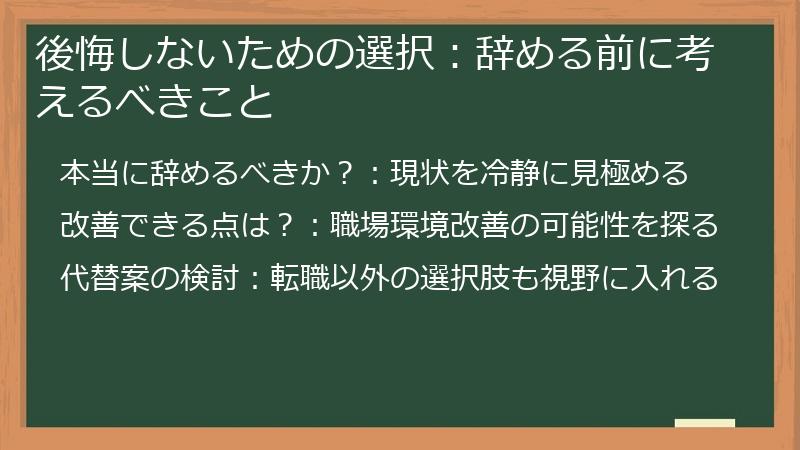 後悔しないための選択：辞める前に考えるべきこと

本当に辞めるべきか？：現状を冷静に見極める

改善できる点は？：職場環境改善の可能性を探る

代替案の検討：転職以外の選択肢も視野に入れる